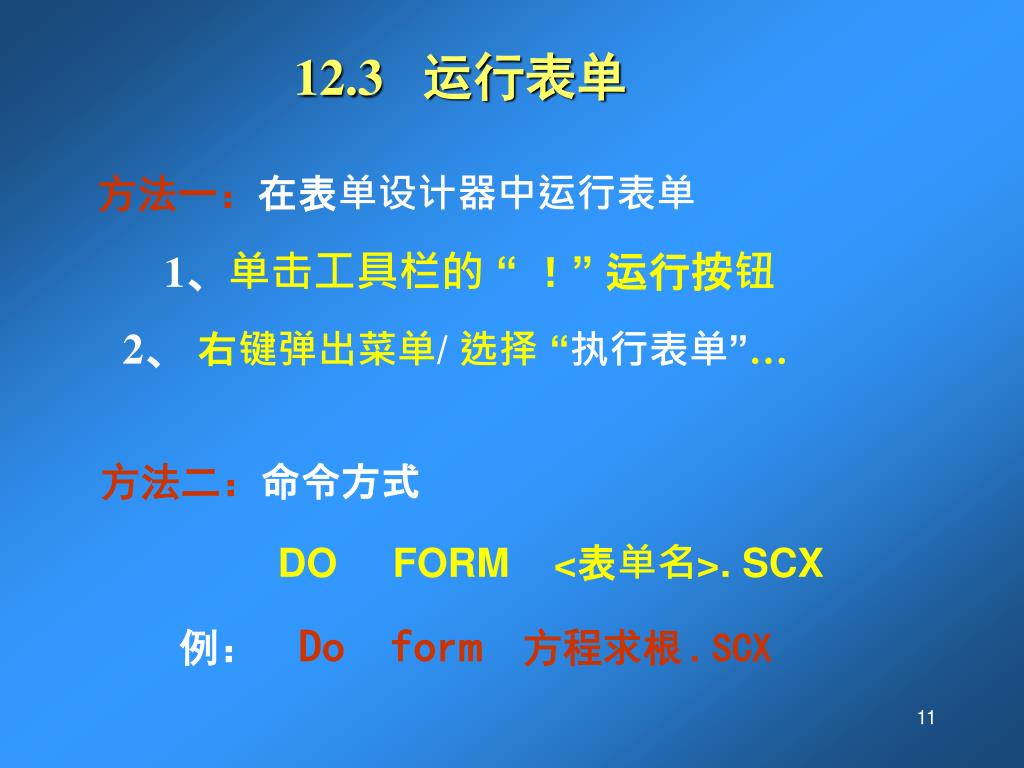 12.3 运行表单

方法一：在表单设计器中运行表单

1、单击工具栏的 “ ！” 运行按钮

2、 右键弹出菜单/ 选择 “执行表单”…

方法二：命令方式

DO FORM <表单名>. SCX

例： Do form 方程求根.SCX

11